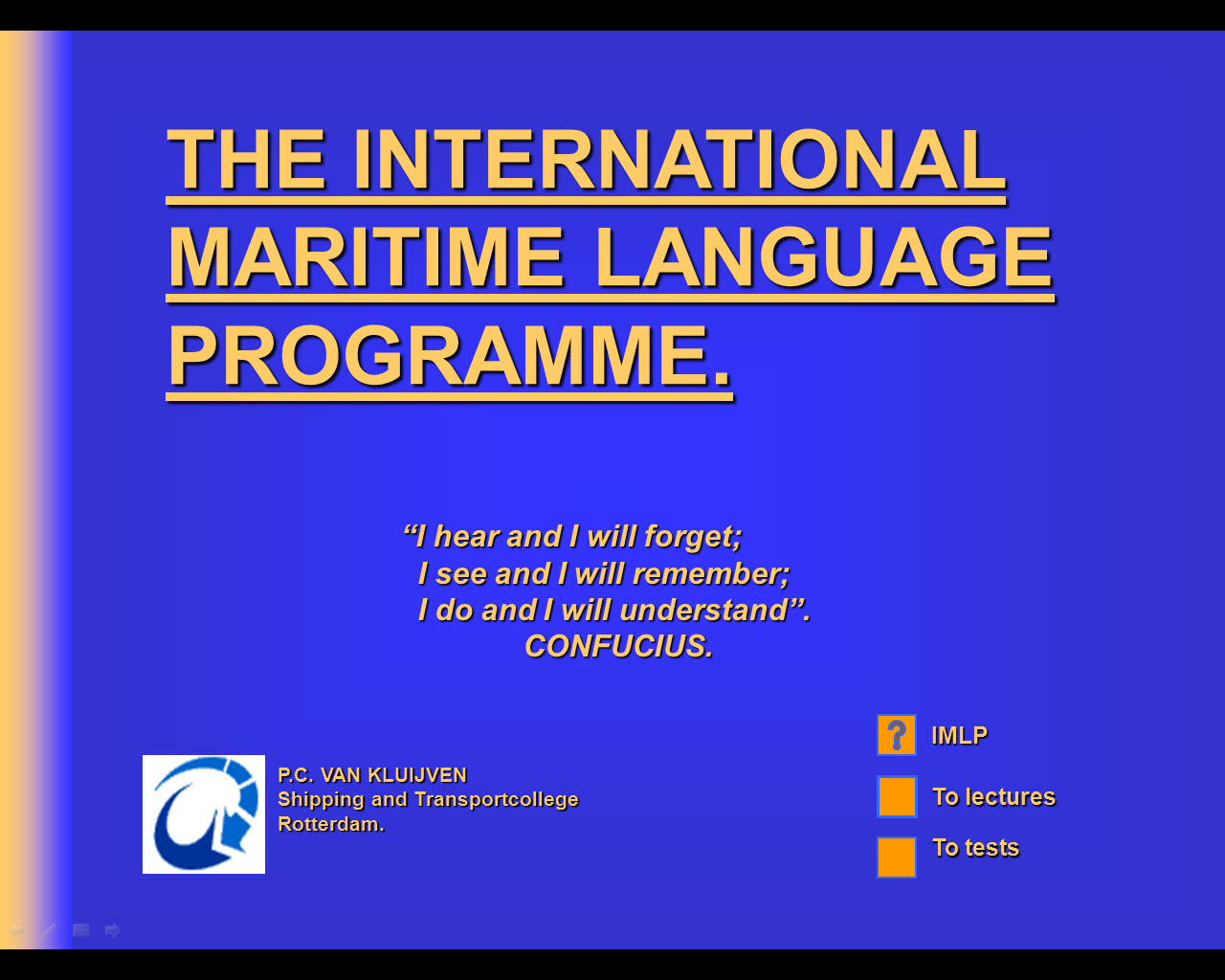 THE INTERNATIONAL MARITIME LANGUAGE PROGRAMME.

“I hear and I will forget;
I see and I will remember;
I do and I will understand”.
CONFUCIUS.

P.C. VAN KLUIJVEN
Shipping and Transportcollege
Rotterdam.

?

IMLP

To lectures

To tests